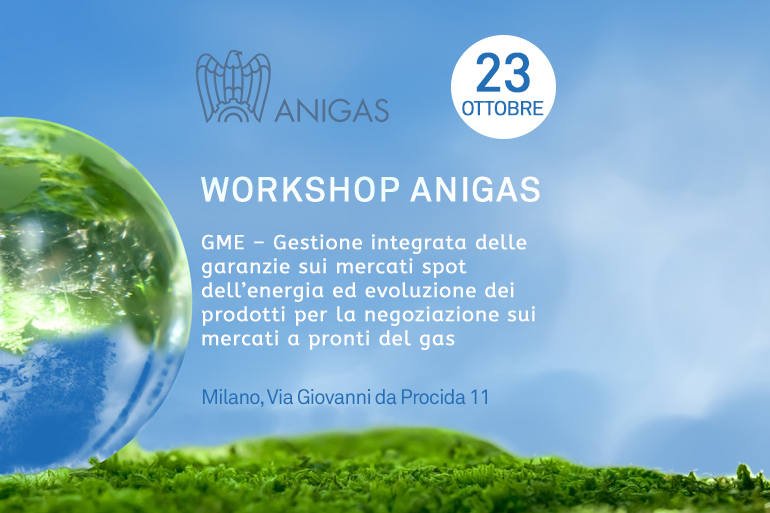 ANIGAS

23
OTTOBRE

WORKSHOP ANIGAS

GME – Gestione integrata delle garanzie sui mercati spot dell'energia ed evoluzione dei prodotti per la negoziazione sui mercati a pronti del gas

Milano, Via Giovanni da Procida 11